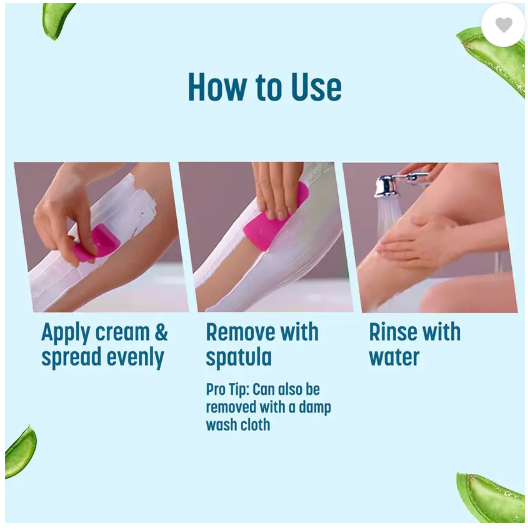 How to Use

Apply cream & spread evenly

Remove with spatula

Pro Tip: Can also be removed with a damp wash cloth

Rinse with water